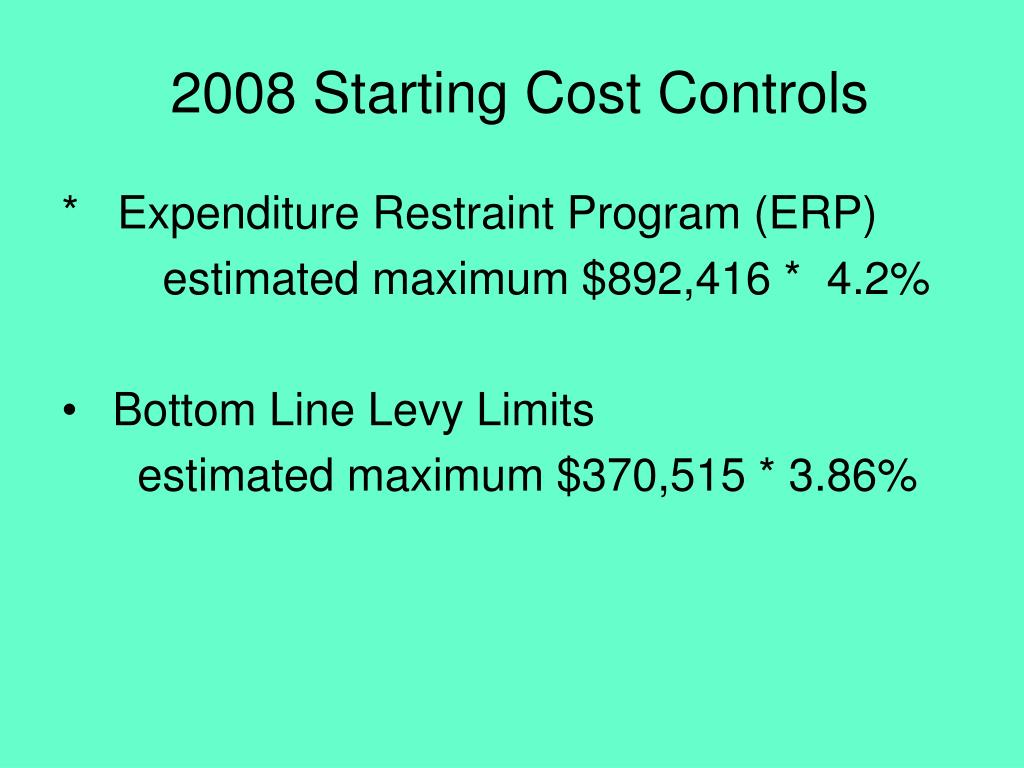 2008 Starting Cost Controls

* Expenditure Restraint Program (ERP)
estimated maximum \$892,416 * 4.2%

• Bottom Line Levy Limits
estimated maximum \$370,515 * 3.86%